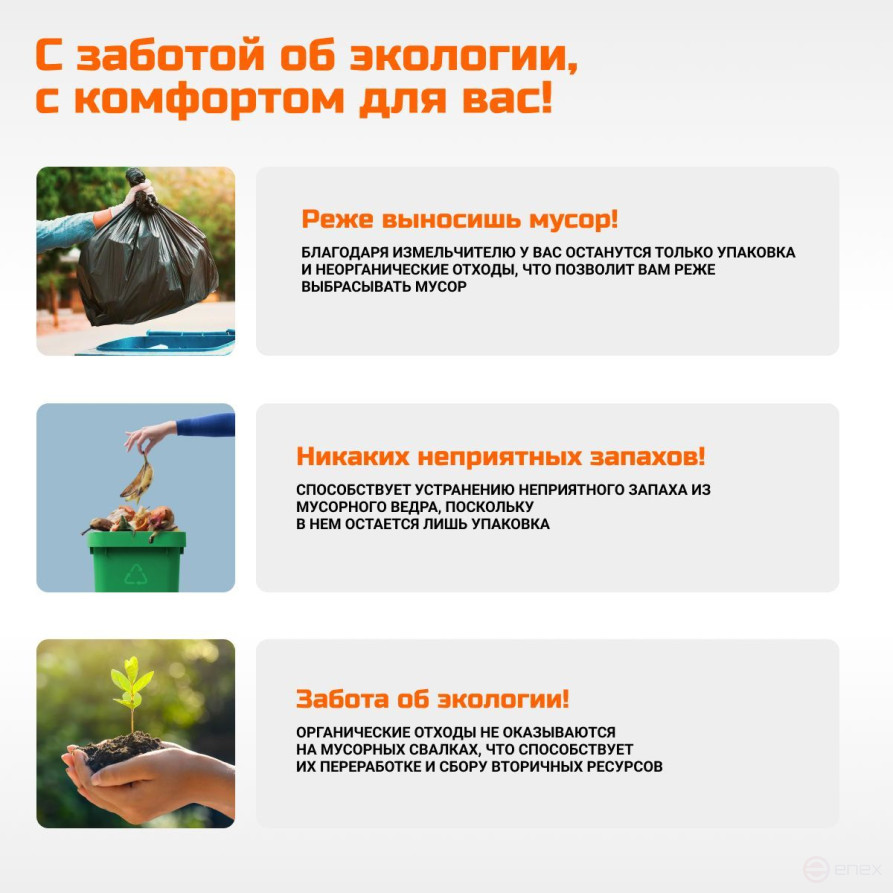 С заботой об экологии, с комфортом для вас!

Реже выносишь мусор!

БЛАГОДАРЯ ИЗМЕЛЬЧИТЕЛЮ У ВАС ОСТАНУТСЯ ТОЛЬКО УПАКОВКА И НЕОРГАНИЧЕСКИЕ ОТХОДЫ, ЧТО ПОЗВОЛИТ ВАМ РЕЖЕ ВЫБРАСЫВАТЬ МУСОР

Никаких неприятных запахов!

СПОСОБСТВУЕТ УСТРАНЕНИЮ НЕПРИЯТНОГО ЗАПАХА ИЗ МУСОРНОГО ВЕДРА, ПОСКОЛЬКУ В НЕМ ОСТАЕТСЯ ЛИШЬ УПАКОВКА

Забота об экологии!

ОРГАНИЧЕСКИЕ ОТХОДЫ НЕ ОКАЗЫВАЮТСЯ НА МУСОРНЫХ СВАЛКАХ, ЧТО СПОСОБСТВУЕТ ИХ ПЕРЕРАБОТКЕ И СБОРУ ВТОРИЧНЫХ РЕСУРСОВ

enex